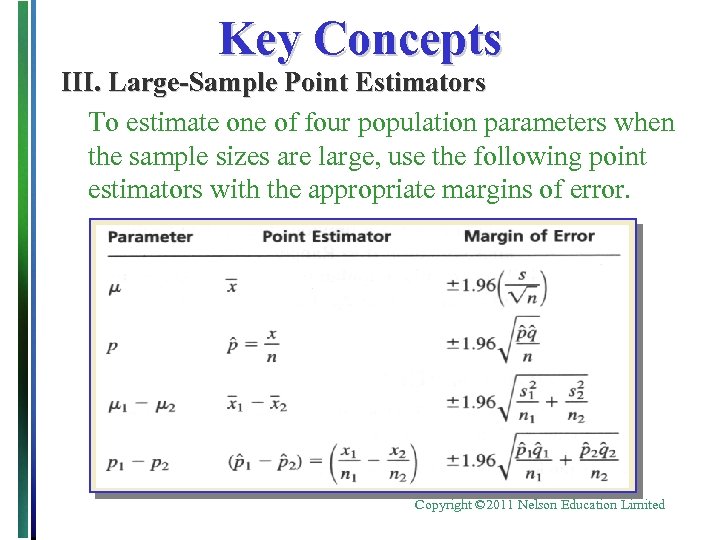 Key Concepts

III. Large-Sample Point Estimators

To estimate one of four population parameters when the sample sizes are large, use the following point estimators with the appropriate margins of error.

| Parameter | Point Estimator | Margin of Error |
|---|---|---|
| $\mu$ | $\bar{x}$ | $\pm 1.96\left(\frac{s}{\sqrt{n}}\right)$ |
| $p$ | $\hat{p} = \frac{x}{n}$ | $\pm 1.96\sqrt{\frac{\hat{p}\hat{q}}{n}}$ |
| $\mu_1 - \mu_2$ | $\bar{x}_1 - \bar{x}_2$ | $\pm 1.96\sqrt{\frac{s_1^2}{n_1} + \frac{s_2^2}{n_2}}$ |
| $p_1 - p_2$ | $(\hat{p}_1 - \hat{p}_2) = \left(\frac{x_1}{n_1} - \frac{x_2}{n_2}\right)$ | $\pm 1.96\sqrt{\frac{\hat{p}_1\hat{q}_1}{n_1} + \frac{\hat{p}_2\hat{q}_2}{n_2}}$ |

Copyright ©2011 Nelson Education Limited